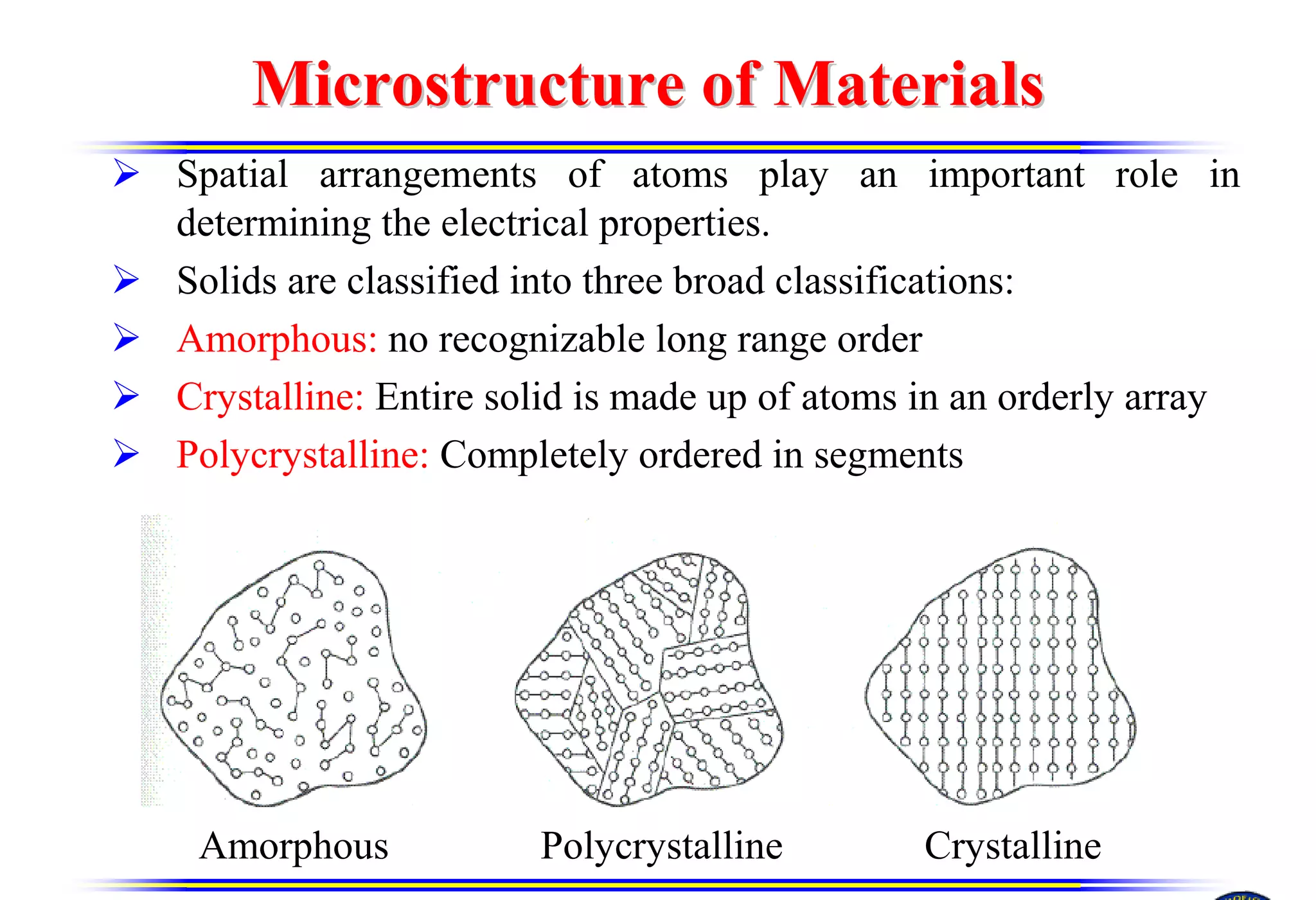 Microstructure of Materials

➢ Spatial arrangements of atoms play an important role in determining the electrical properties.

➢ Solids are classified into three broad classifications:

➢ Amorphous: no recognizable long range order

➢ Crystalline: Entire solid is made up of atoms in an orderly array

➢ Polycrystalline: Completely ordered in segments

Amorphous

Polycrystalline

Crystalline